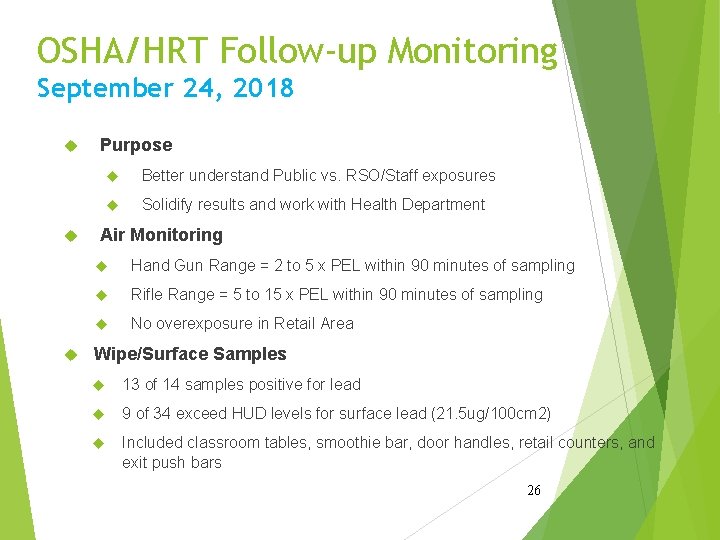 OSHA/HRT Follow-up Monitoring
September 24, 2018

Purpose

Better understand Public vs. RSO/Staff exposures

Solidify results and work with Health Department

Air Monitoring

Hand Gun Range = 2 to 5 x PEL within 90 minutes of sampling

Rifle Range = 5 to 15 x PEL within 90 minutes of sampling

No overexposure in Retail Area

Wipe/Surface Samples

13 of 14 samples positive for lead

9 of 34 exceed HUD levels for surface lead (21.5ug/100cm2)

Included classroom tables, smoothie bar, door handles, retail counters, and exit push bars

26